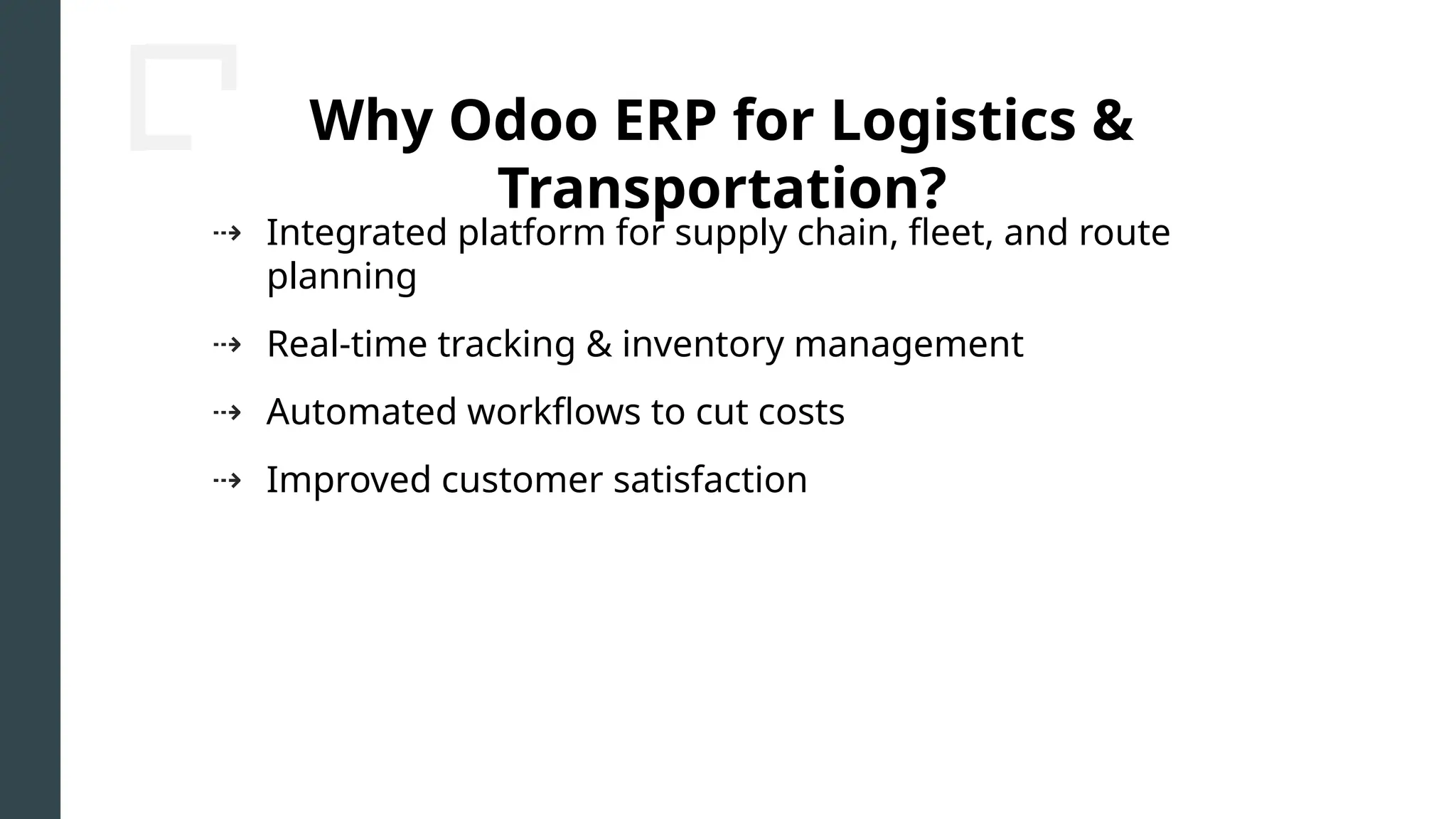 Why Odoo ERP for Logistics & Transportation?

⇢ Integrated platform for supply chain, fleet, and route planning

⇢ Real-time tracking & inventory management

⇢ Automated workflows to cut costs

⇢ Improved customer satisfaction